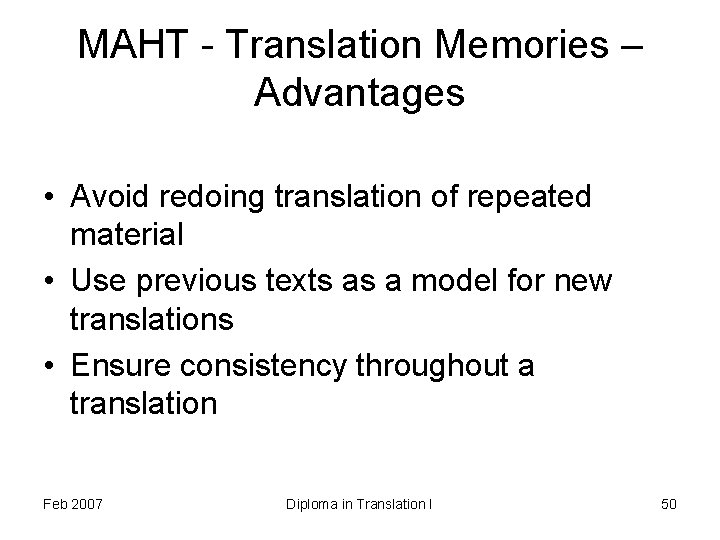 MAHT - Translation Memories – Advantages

• Avoid redoing translation of repeated material
• Use previous texts as a model for new translations
• Ensure consistency throughout a translation

Feb 2007
Diploma in Translation I
50